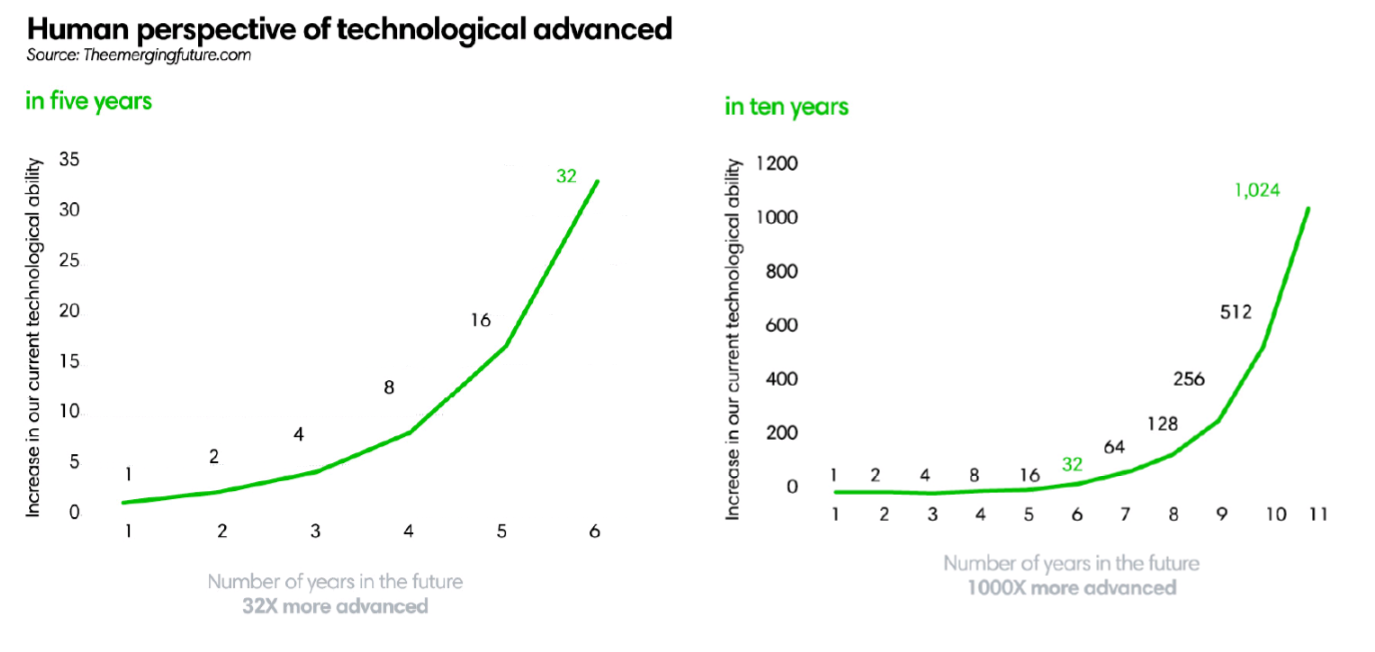 Human perspective of technological advanced
Source: Theemergingfuture.com

in five years

Increase in our current technological ability

35
30
25
20
15
10
5
0

1 2 4 8 16 32

1 2 3 4 5 6

Number of years in the future
32X more advanced

in ten years

Increase in our current technological ability

1200
1000
800
600
400
200
0

1 2 4 8 16 32 64 128 256 512 1,024

1 2 3 4 5 6 7 8 9 10 11

Number of years in the future
1000X more advanced